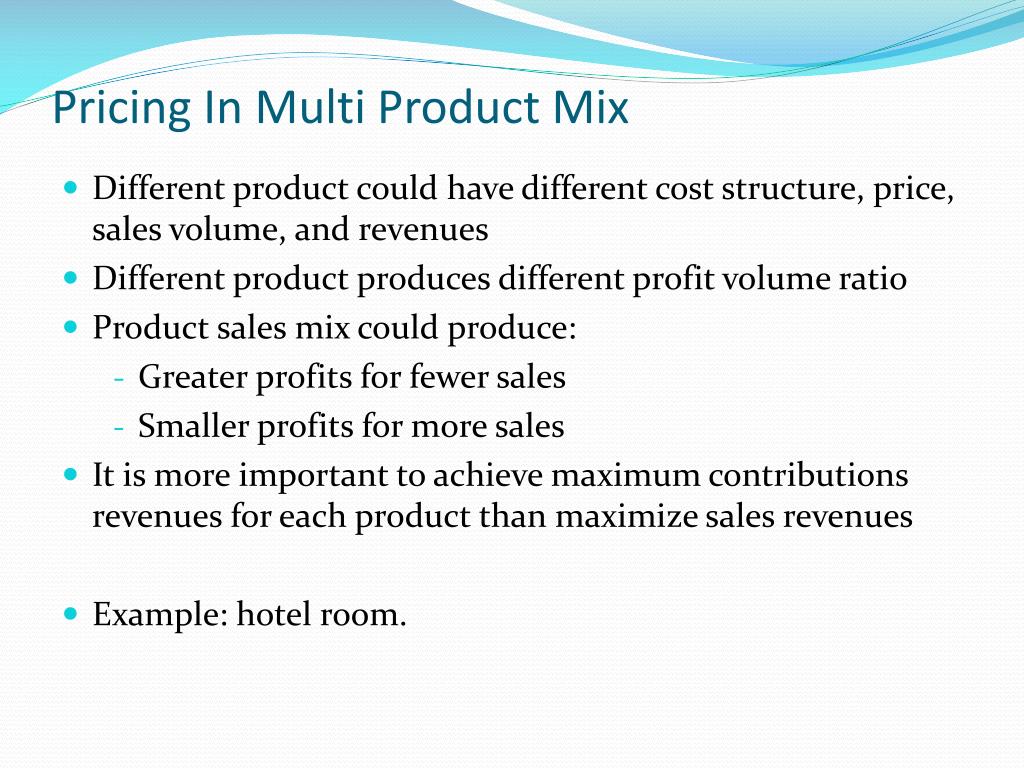 Pricing In Multi Product Mix

- Different product could have different cost structure, price, sales volume, and revenues
- Different product produces different profit volume ratio
- Product sales mix could produce:
  - Greater profits for fewer sales
  - Smaller profits for more sales
- It is more important to achieve maximum contributions revenues for each product than maximize sales revenues

- Example: hotel room.